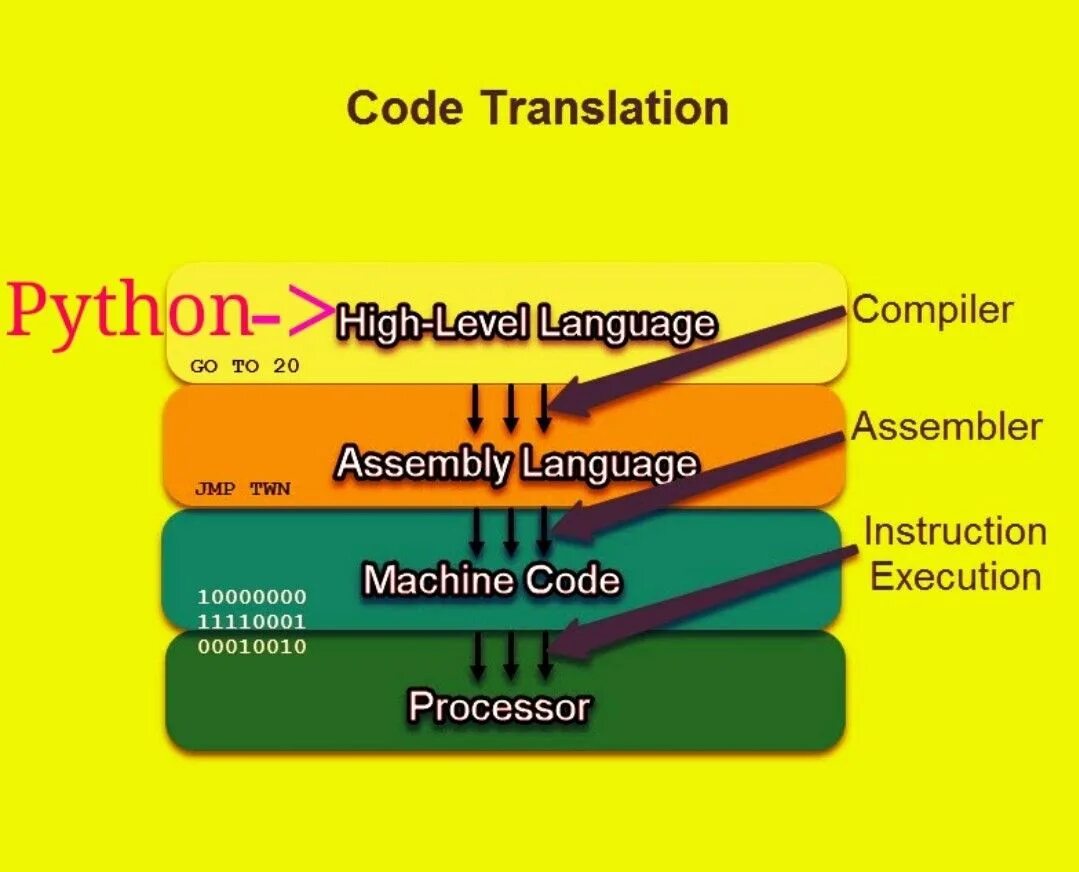 Code Translation

Python->

High-Level Language

GO TO 20

Compiler

Assembly Language

JMP TWN

Assembler

Machine Code

10000000
11110001
00010010

Instruction Execution

Processor